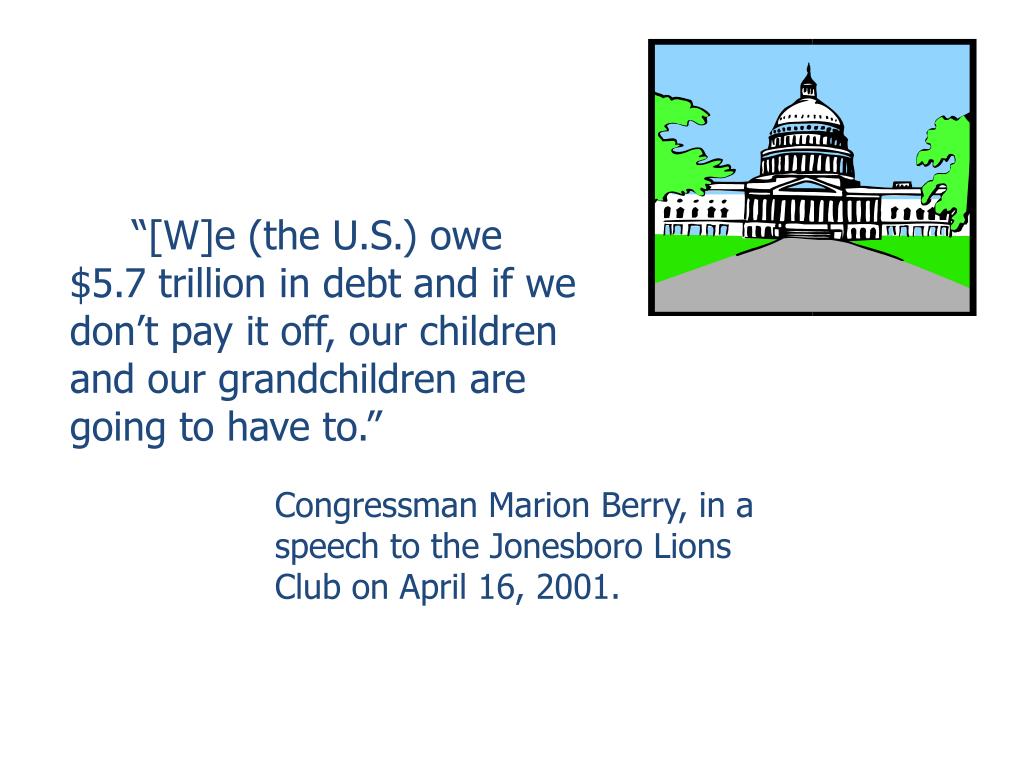 “[W]e (the U.S.) owe \$5.7 trillion in debt and if we don’t pay it off, our children and our grandchildren are going to have to.”

Congressman Marion Berry, in a speech to the Jonesboro Lions Club on April 16, 2001.